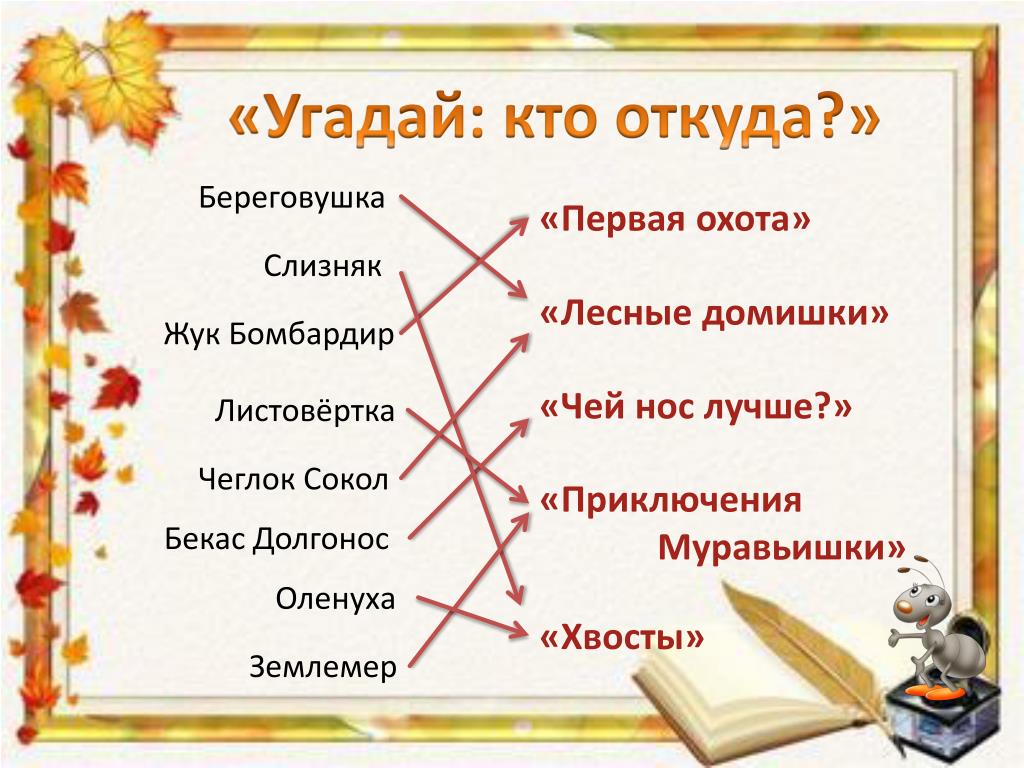 «Угадай: кто откуда?»

Береговушка

Слизняк

Жук Бомбардир

Листовёртка

Чеглок Сокол

Бекас Долгонос

Оленуха

Землемер

«Первая охота»

«Лесные домишки»

«Чей нос лучше?»

«Приключения Муравьишки»

«Хвосты»